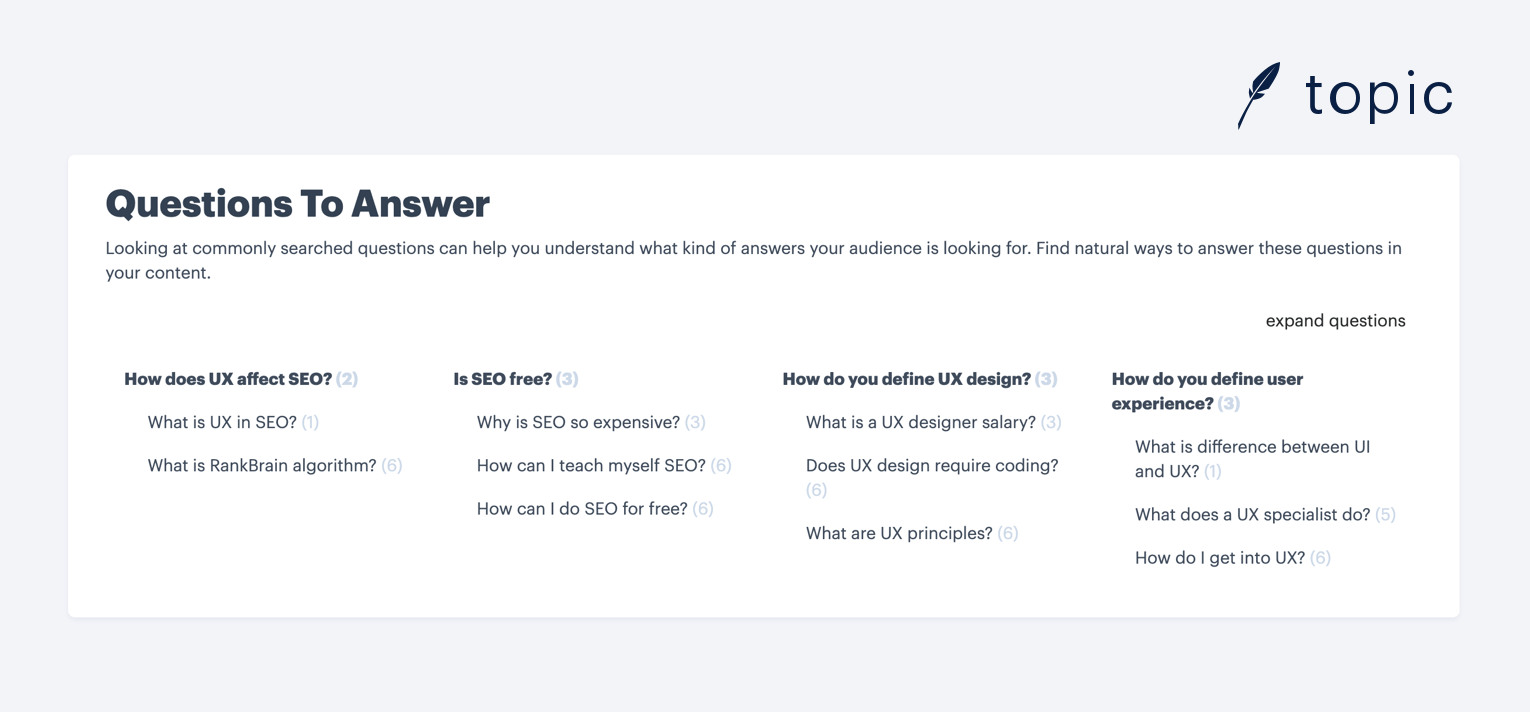 topic

Questions To Answer

Looking at commonly searched questions can help you understand what kind of answers your audience is looking for. Find natural ways to answer these questions in your content.

expand questions

How does UX affect SEO? (2)

What is UX in SEO? (1)

What is RankBrain algorithm? (6)

Is SEO free? (3)

Why is SEO so expensive? (3)

How can I teach myself SEO? (6)

How can I do SEO for free? (6)

How do you define UX design? (3)

What is a UX designer salary? (3)

Does UX design require coding? (6)

What are UX principles? (6)

How do you define user experience? (3)

What is difference between UI and UX? (1)

What does a UX specialist do? (5)

How do I get into UX? (6)